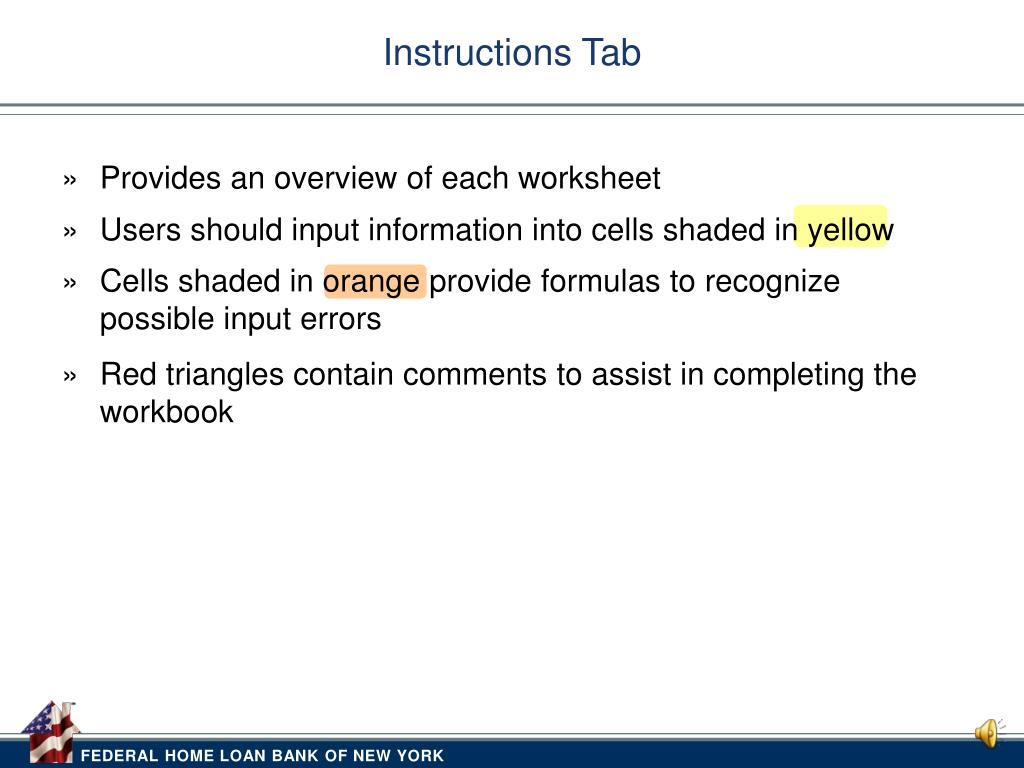 Instructions Tab

» Provides an overview of each worksheet

» Users should input information into cells shaded in yellow

» Cells shaded in orange provide formulas to recognize possible input errors

» Red triangles contain comments to assist in completing the workbook

FEDERAL HOME LOAN BANK OF NEW YORK